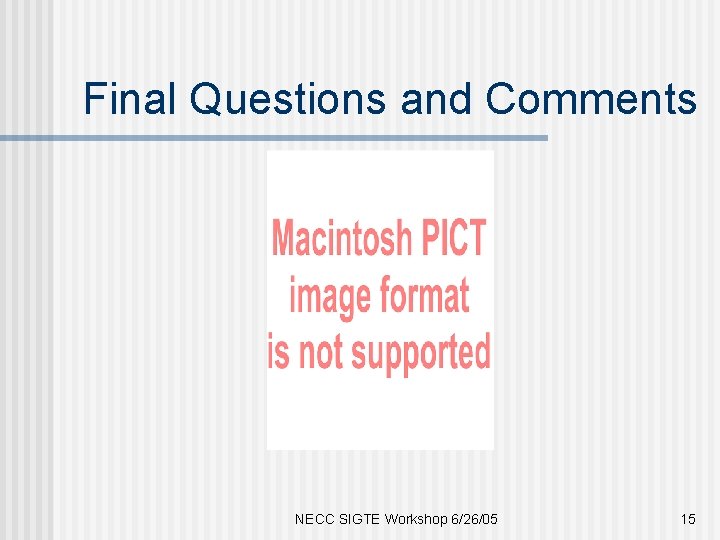 Final Questions and Comments

Macintosh PICT image format is not supported

NECC SIGTE Workshop 6/26/05

15